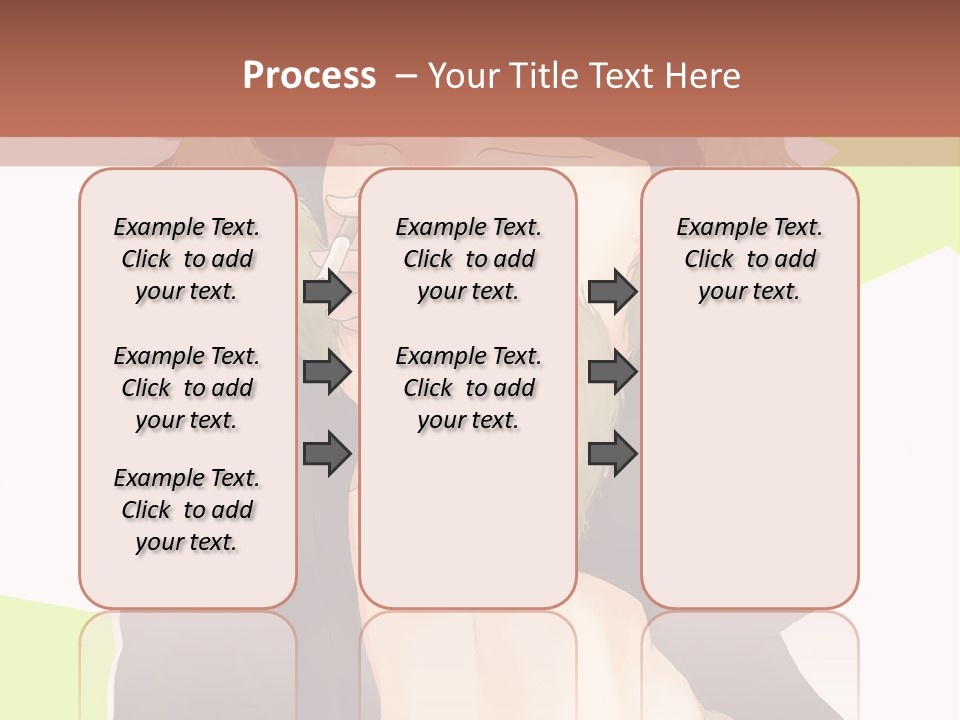 Process – Your Title Text Here

Example Text. Click to add your text.

Example Text. Click to add your text.

Example Text. Click to add your text.

Example Text. Click to add your text.

Example Text. Click to add your text.

Example Text. Click to add your text.